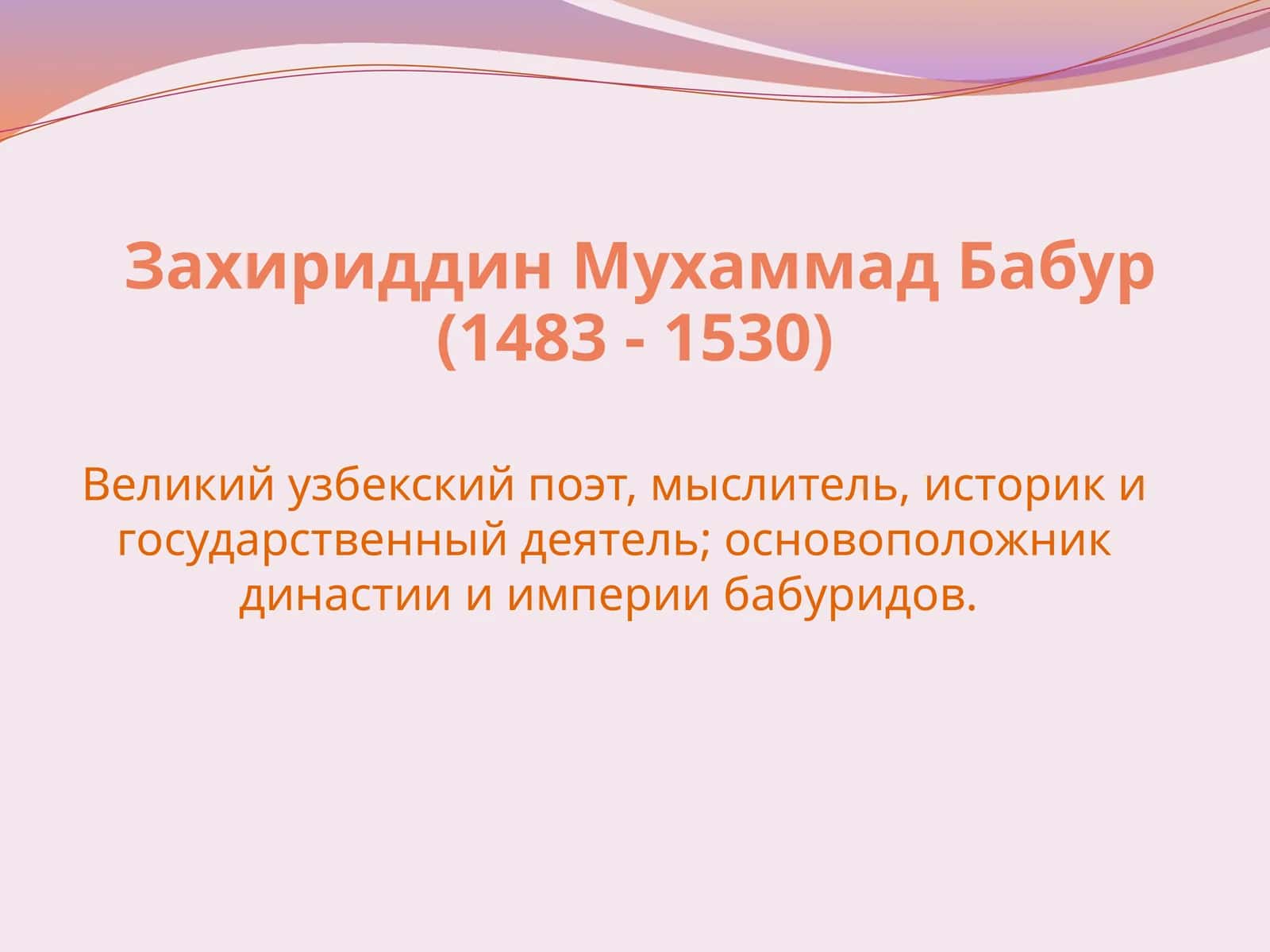 Захириддин Мухаммад Бабур
(1483 - 1530)

Великий узбекский поэт, мыслитель, историк и государственный деятель; основоположник династии и империи бабуридов.